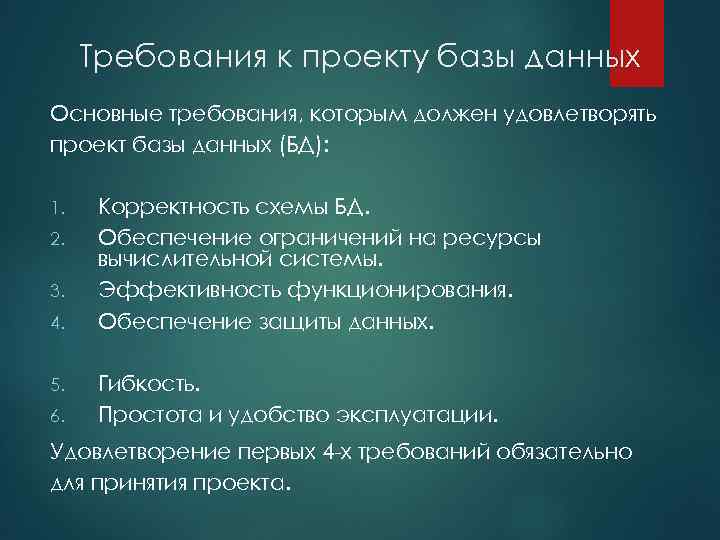 Требования к проекту базы данных

Основные требования, которым должен удовлетворять проект базы данных (БД):

1. Корректность схемы БД.
2. Обеспечение ограничений на ресурсы вычислительной системы.
3. Эффективность функционирования.
4. Обеспечение защиты данных.

5. Гибкость.
6. Простота и удобство эксплуатации.

Удовлетворение первых 4-х требований обязательно для принятия проекта.